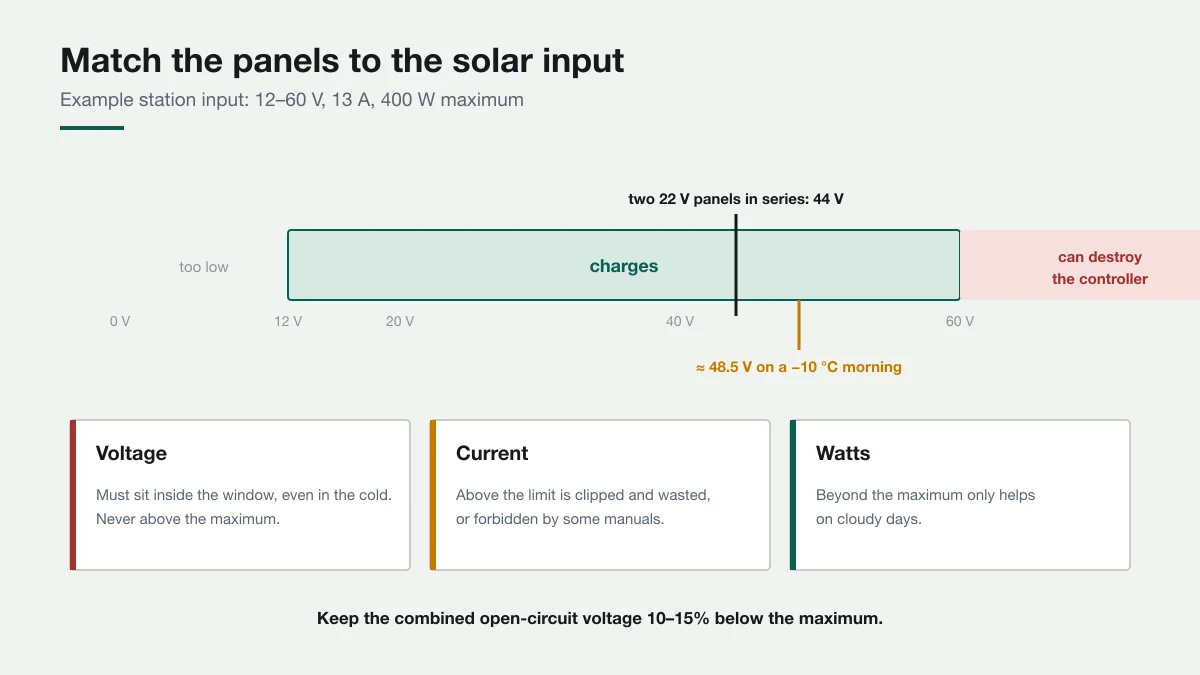 Match the panels to the solar input

Example station input: 12–60 V, 13 A, 400 W maximum

two 22 V panels in series: 44 V

too low

charges

can destroy the controller

0 V

12 V

20 V

40 V

60 V

≈ 48.5 V on a −10 °C morning

Voltage

Must sit inside the window, even in the cold. Never above the maximum.

Current

Above the limit is clipped and wasted, or forbidden by some manuals.

Watts

Beyond the maximum only helps on cloudy days.

Keep the combined open-circuit voltage 10–15% below the maximum.